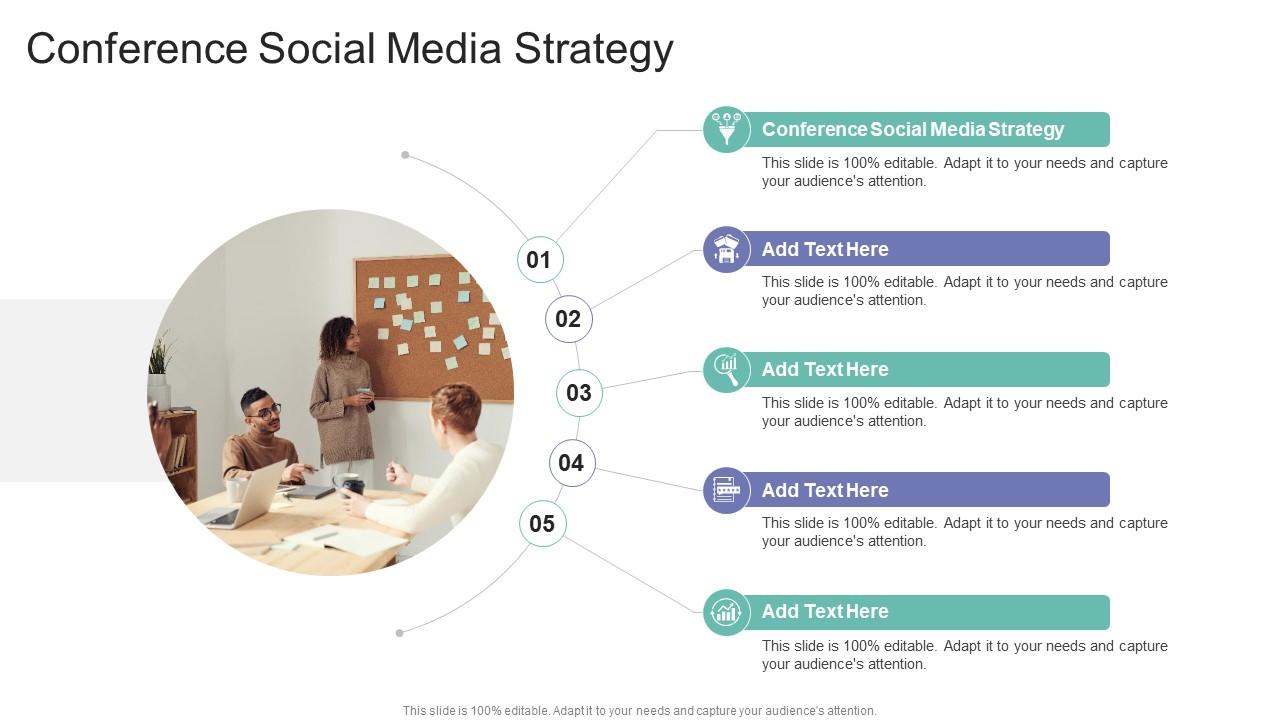 Conference Social Media Strategy

01

02

03

04

05

Conference Social Media Strategy

This slide is 100% editable. Adapt it to your needs and capture your audience's attention.

Add Text Here

This slide is 100% editable. Adapt it to your needs and capture your audience's attention.

Add Text Here

This slide is 100% editable. Adapt it to your needs and capture your audience's attention.

Add Text Here

This slide is 100% editable. Adapt it to your needs and capture your audience's attention.

Add Text Here

This slide is 100% editable. Adapt it to your needs and capture your audience's attention.

This slide is 100% editable. Adapt it to your needs and capture your audience's attention.